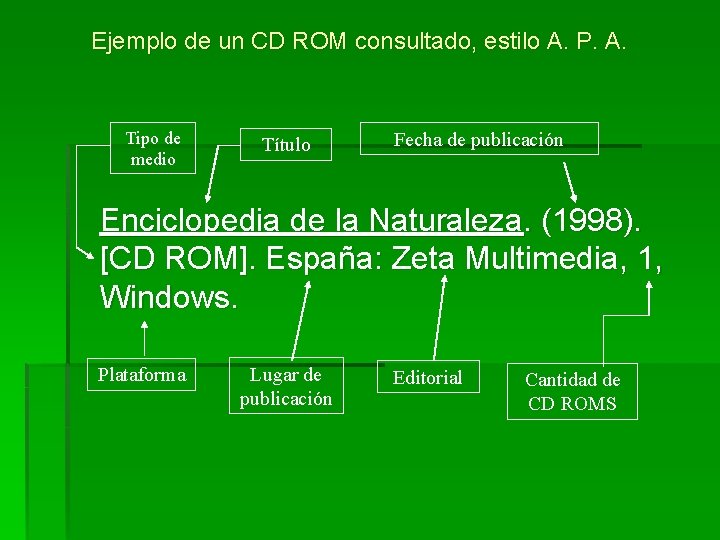 Ejemplo de un CD ROM consultado, estilo A. P. A.

Tipo de medio

Título

Fecha de publicación

Enciclopedia de la Naturaleza. (1998). [CD ROM]. España: Zeta Multimedia, 1, Windows.

Plataforma

Lugar de publicación

Editorial

Cantidad de CD ROMS